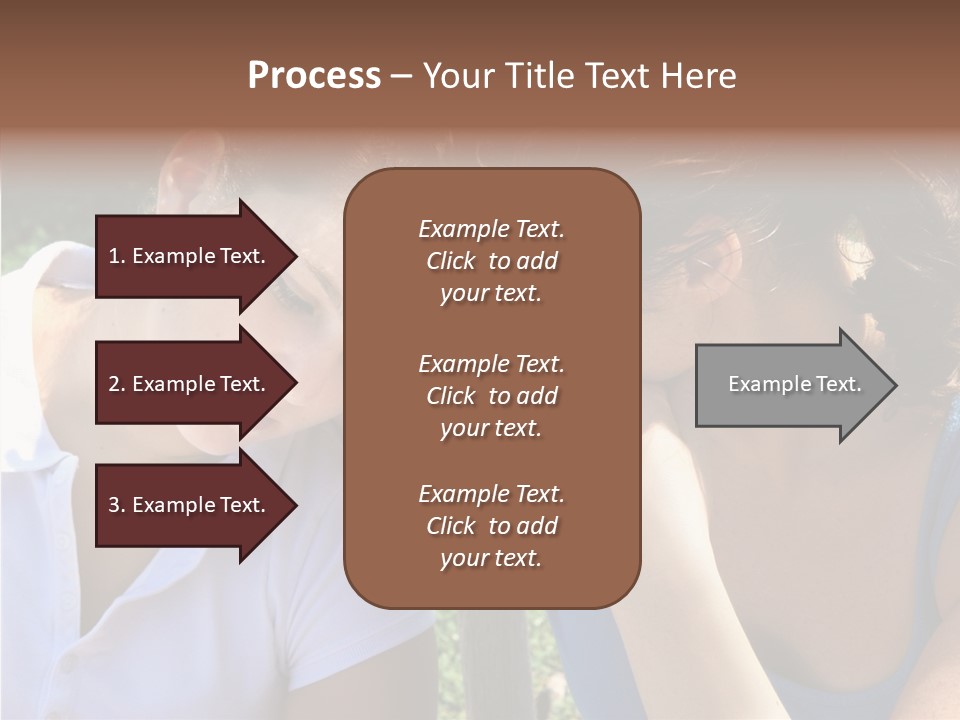 Process – Your Title Text Here

1. Example Text.

2. Example Text.

3. Example Text.

Example Text. Click to add your text.

Example Text. Click to add your text.

Example Text. Click to add your text.

Example Text.